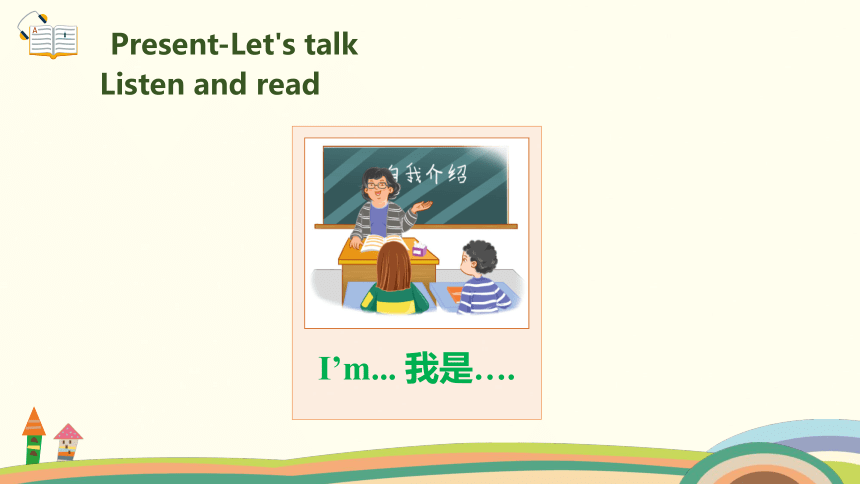 Present-Let's talk
Listen and read

自我介绍

I’m... 我是….